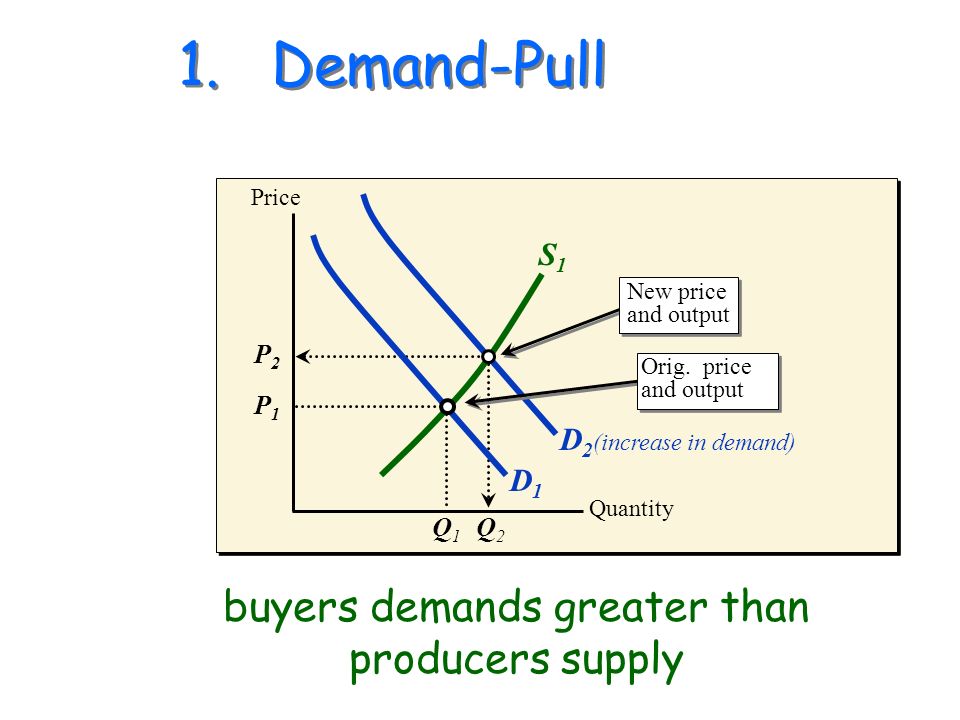 1. Demand-Pull

Price

$S_1$

New price and output

$P_2$

Orig. price and output

$P_1$

$D_2$(increase in demand)

$D_1$

Quantity

$Q_1$ $Q_2$

buyers demands greater than producers supply